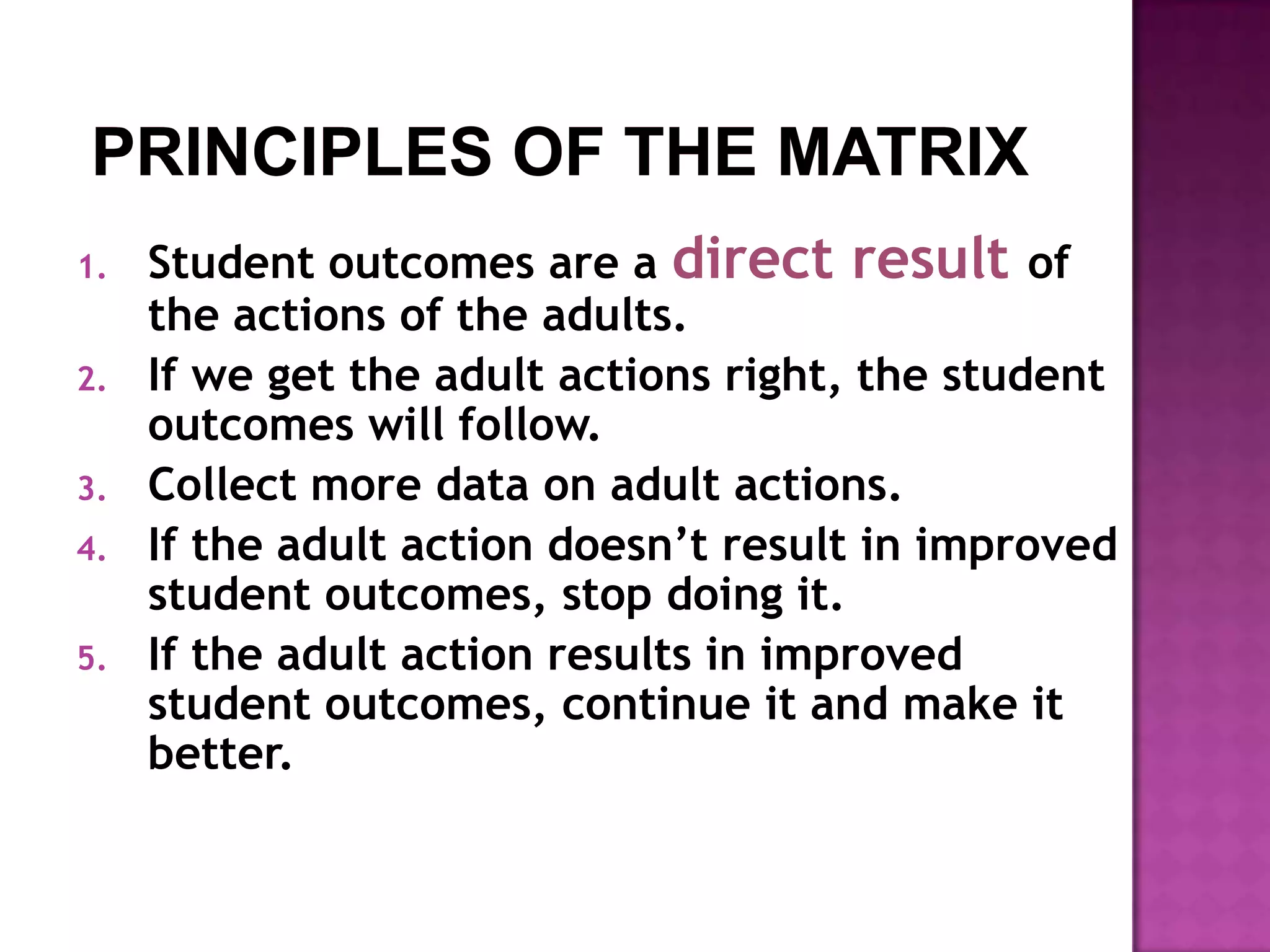 PRINCIPLES OF THE MATRIX

1. Student outcomes are a direct result of the actions of the adults.
2. If we get the adult actions right, the student outcomes will follow.
3. Collect more data on adult actions.
4. If the adult action doesn’t result in improved student outcomes, stop doing it.
5. If the adult action results in improved student outcomes, continue it and make it better.